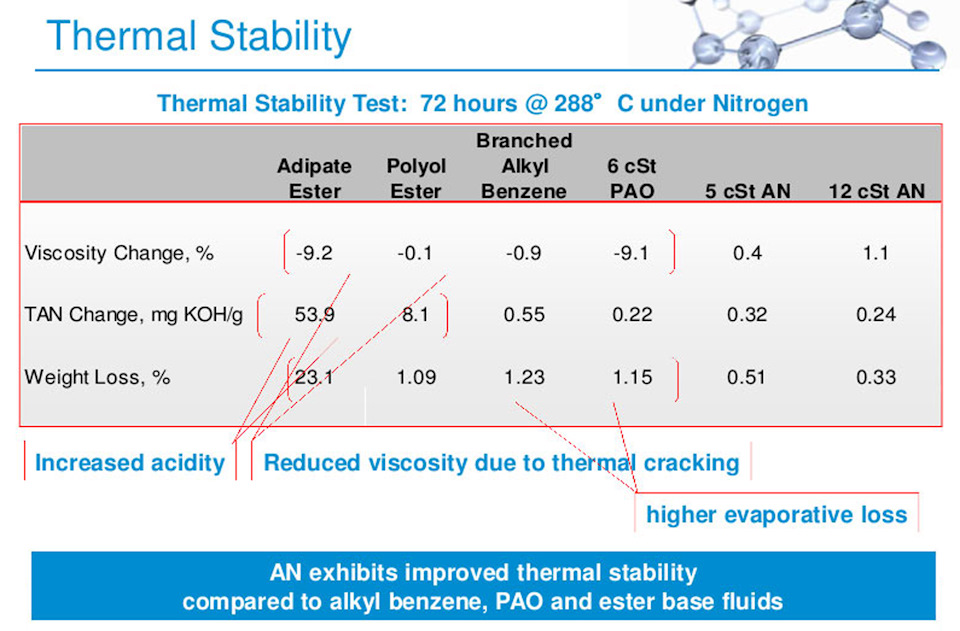 Thermal Stability

Thermal Stability Test: 72 hours @ 288° C under Nitrogen

| | Adipate Ester | Polyol Ester | Branched Alkyl Benzene | 6 cSt PAO | 5 cSt AN | 12 cSt AN |
|---|---|---|---|---|---|---|
| Viscosity Change, % | -9.2 | -0.1 | -0.9 | -9.1 | 0.4 | 1.1 |
| TAN Change, mg KOH/g | 53.9 | 8.1 | 0.55 | 0.22 | 0.32 | 0.24 |
| Weight Loss, % | 23.1 | 1.09 | 1.23 | 1.15 | 0.51 | 0.33 |

Increased acidity

Reduced viscosity due to thermal cracking

higher evaporative loss

AN exhibits improved thermal stability compared to alkyl benzene, PAO and ester base fluids